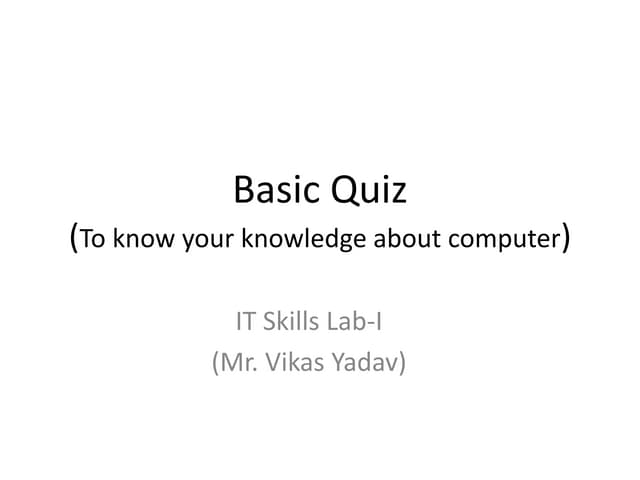 Basic Quiz
(To know your knowledge about computer)

IT Skills Lab-I
(Mr. Vikas Yadav)